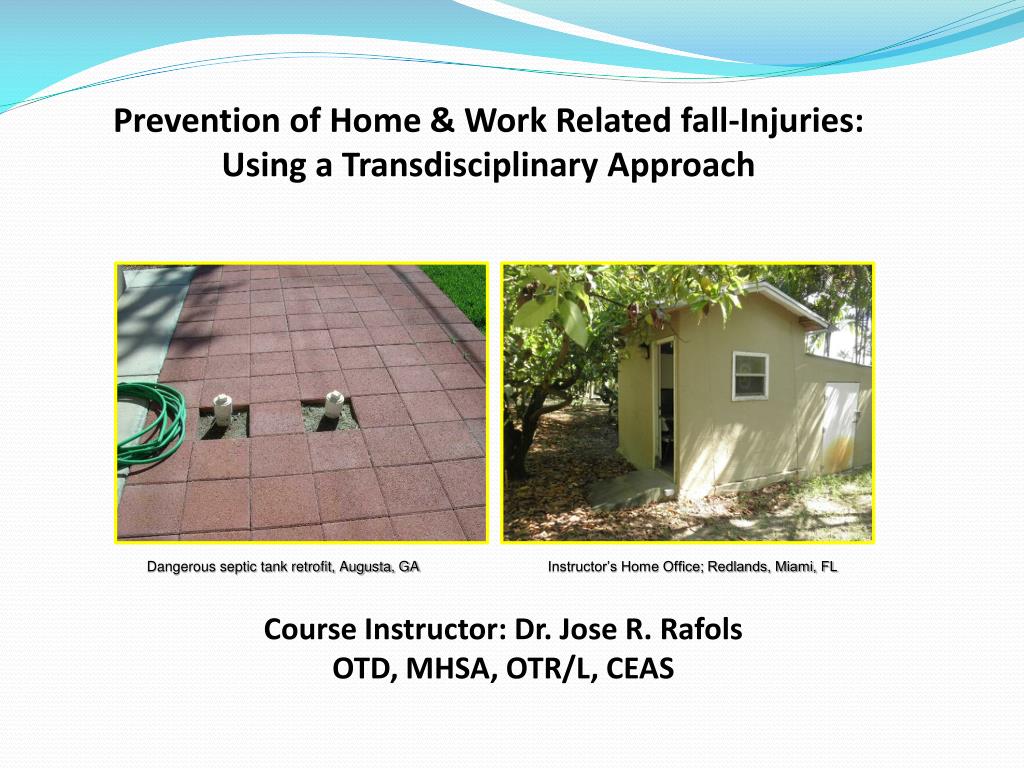 Prevention of Home & Work Related fall-Injuries: Using a Transdisciplinary Approach

Dangerous septic tank retrofit, Augusta, GA

Instructor's Home Office; Redlands, Miami, FL

Course Instructor: Dr. Jose R. Rafols
OTD, MHSA, OTR/L, CEAS